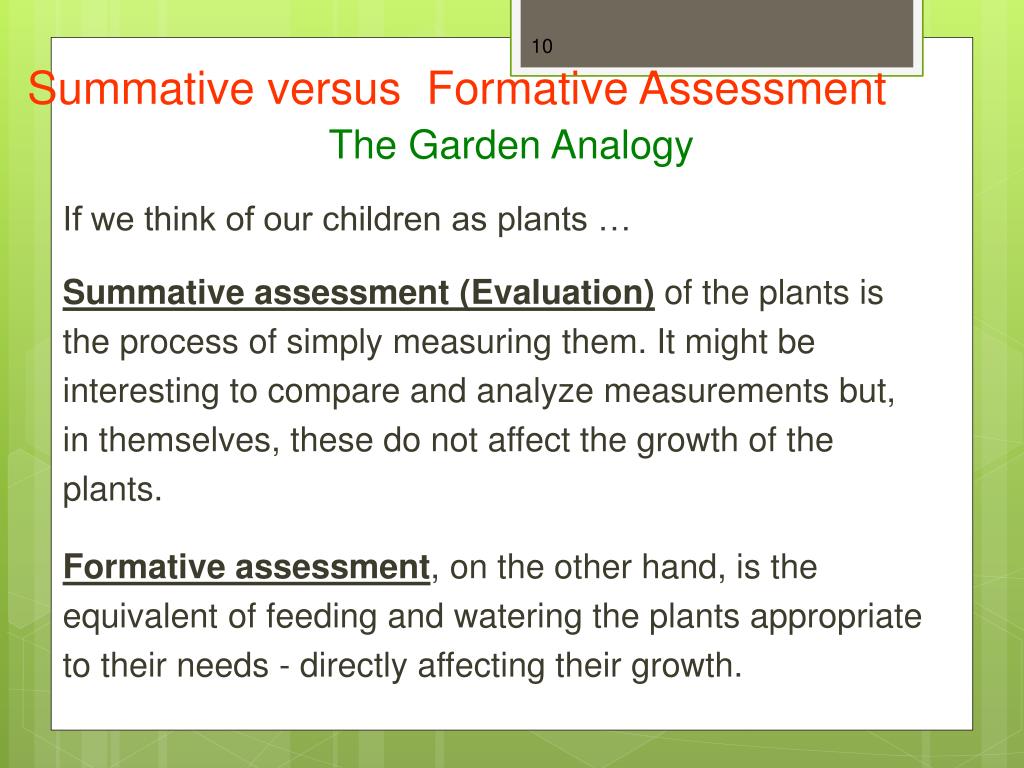 10

Summative versus  Formative Assessment

The Garden Analogy

If we think of our children as plants …

Summative assessment (Evaluation) of the plants is the process of simply measuring them. It might be interesting to compare and analyze measurements but, in themselves, these do not affect the growth of the plants.

Formative assessment, on the other hand, is the equivalent of feeding and watering the plants appropriate to their needs - directly affecting their growth.